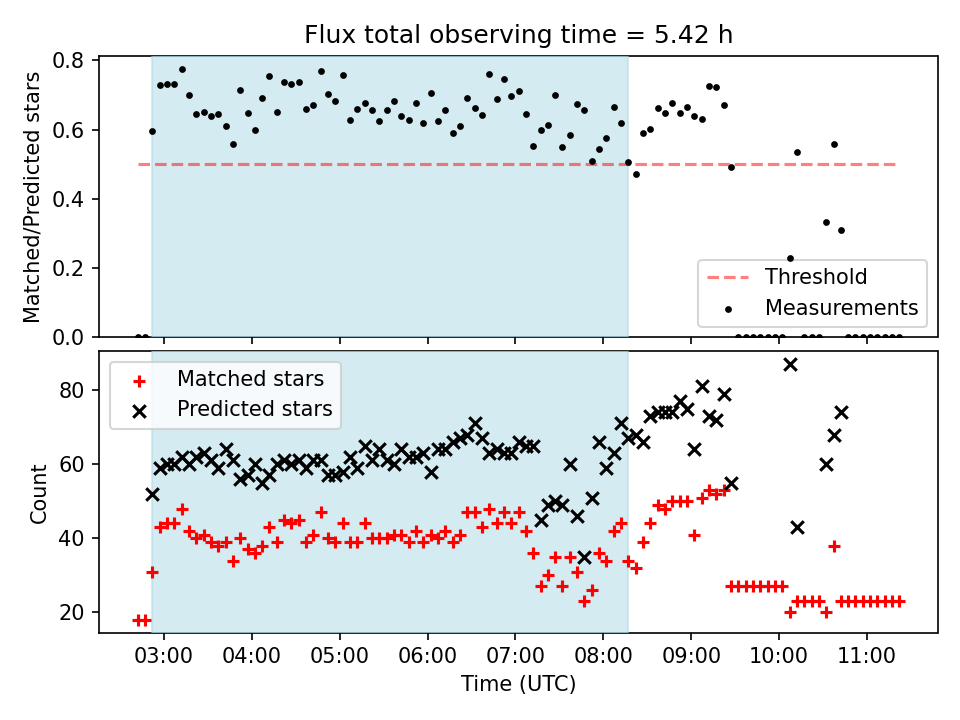 Flux total observing time = 5.42 h

Matched/Predicted stars

0.8
0.6
0.4
0.2
0.0

Threshold
Measurements

Matched stars
Predicted stars

Count

80
60
40
20

03:00
04:00
05:00
06:00
07:00
08:00
09:00
10:00
11:00

Time (UTC)